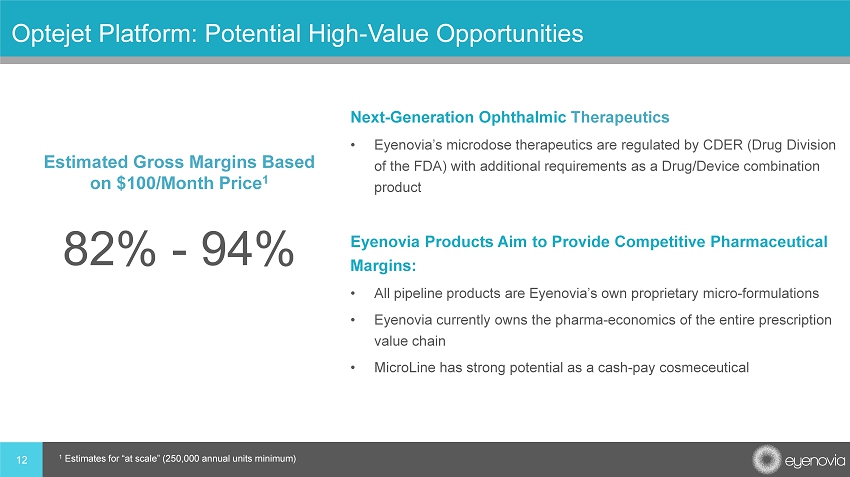 Optejet Platform: Potential High-Value Opportunities

Estimated Gross Margins Based on \$100/Month Price$^1$

82% - 94%

Next-Generation Ophthalmic Therapeutics

• Eyenovia's microdose therapeutics are regulated by CDER (Drug Division of the FDA) with additional requirements as a Drug/Device combination product

Eyenovia Products Aim to Provide Competitive Pharmaceutical Margins:

• All pipeline products are Eyenovia's own proprietary micro-formulations

• Eyenovia currently owns the pharma-economics of the entire prescription value chain

• MicroLine has strong potential as a cash-pay cosmeceutical

12

$^1$ Estimates for "at scale" (250,000 annual units minimum)

eyenovia